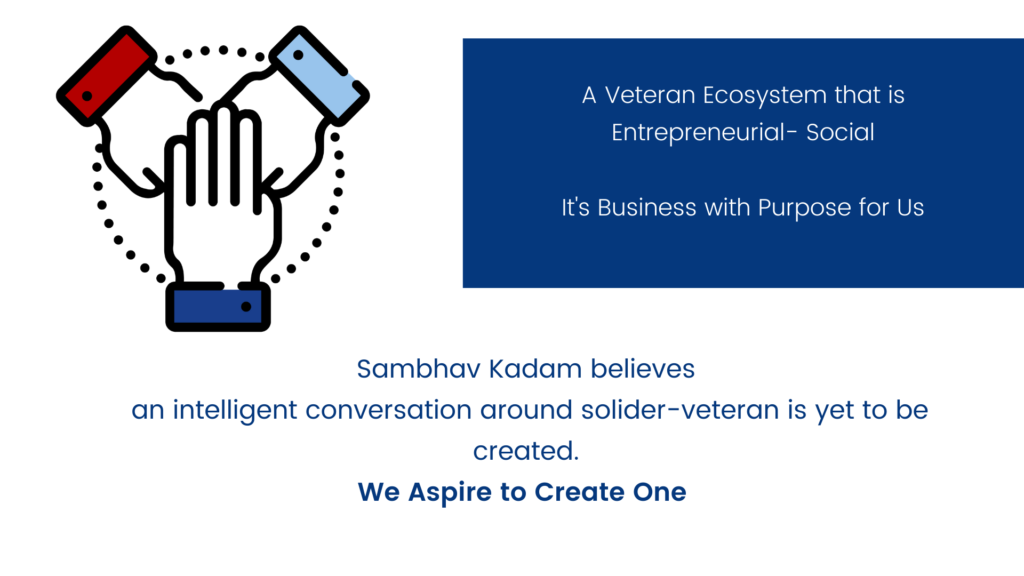 A Veteran Ecosystem that is Entrepreneurial- Social

It's Business with Purpose for Us

Sambhav Kadam believes an intelligent conversation around solider-veteran is yet to be created.

We Aspire to Create One